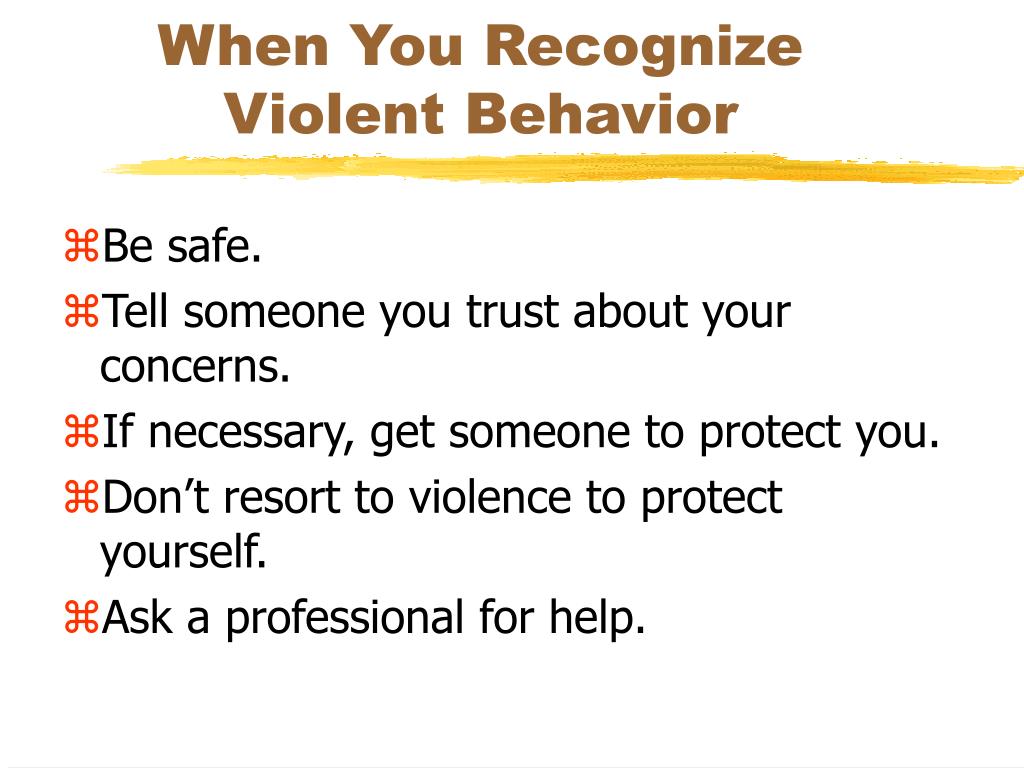 When You Recognize Violent Behavior

⌘Be safe.
⌘Tell someone you trust about your concerns.
⌘If necessary, get someone to protect you.
⌘Don’t resort to violence to protect yourself.
⌘Ask a professional for help.